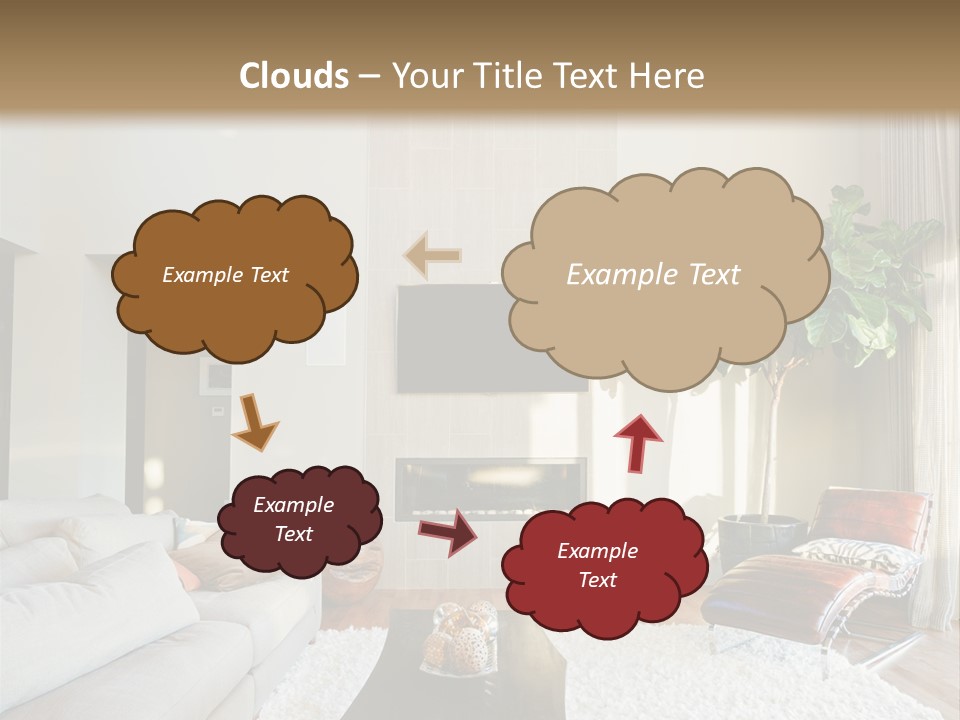 Clouds – Your Title Text Here

Example Text

Example Text

Example Text

Example Text